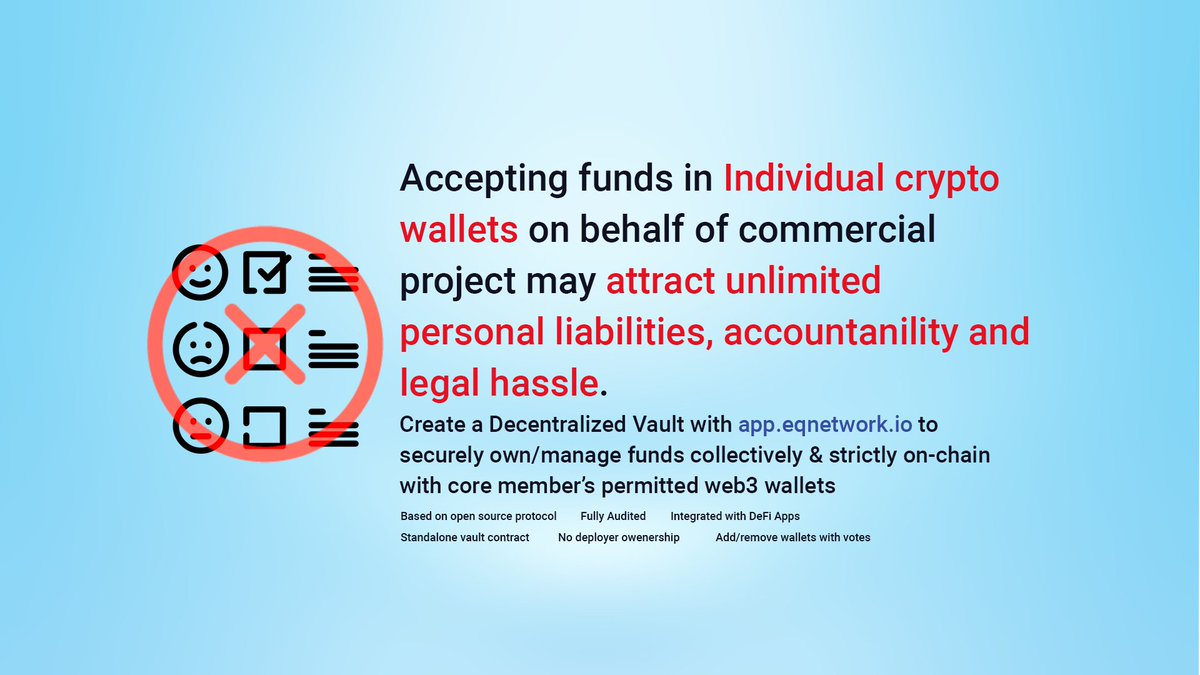 Accepting funds in Individual crypto wallets on behalf of commercial project may attract unlimited personal liabilities, accountanility and legal hassle.

Create a Decentralized Vault with app.eqnetwork.io to securely own/manage funds collectively & strictly on-chain with core member's permitted web3 wallets

Based on open source protocol Fully Audited Integrated with DeFi Apps

Standalone vault contract No deployer owenership Add/remove wallets with votes